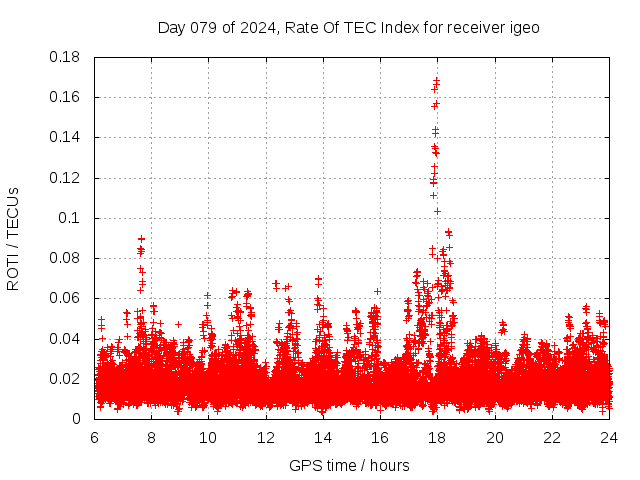 Day 079 of 2024, Rate Of TEC Index for receiver igeo

ROTI / TECUs

0.18
0.16
0.14
0.12
0.1
0.08
0.06
0.04
0.02
0

6 8 10 12 14 16 18 20 22 24

GPS time / hours